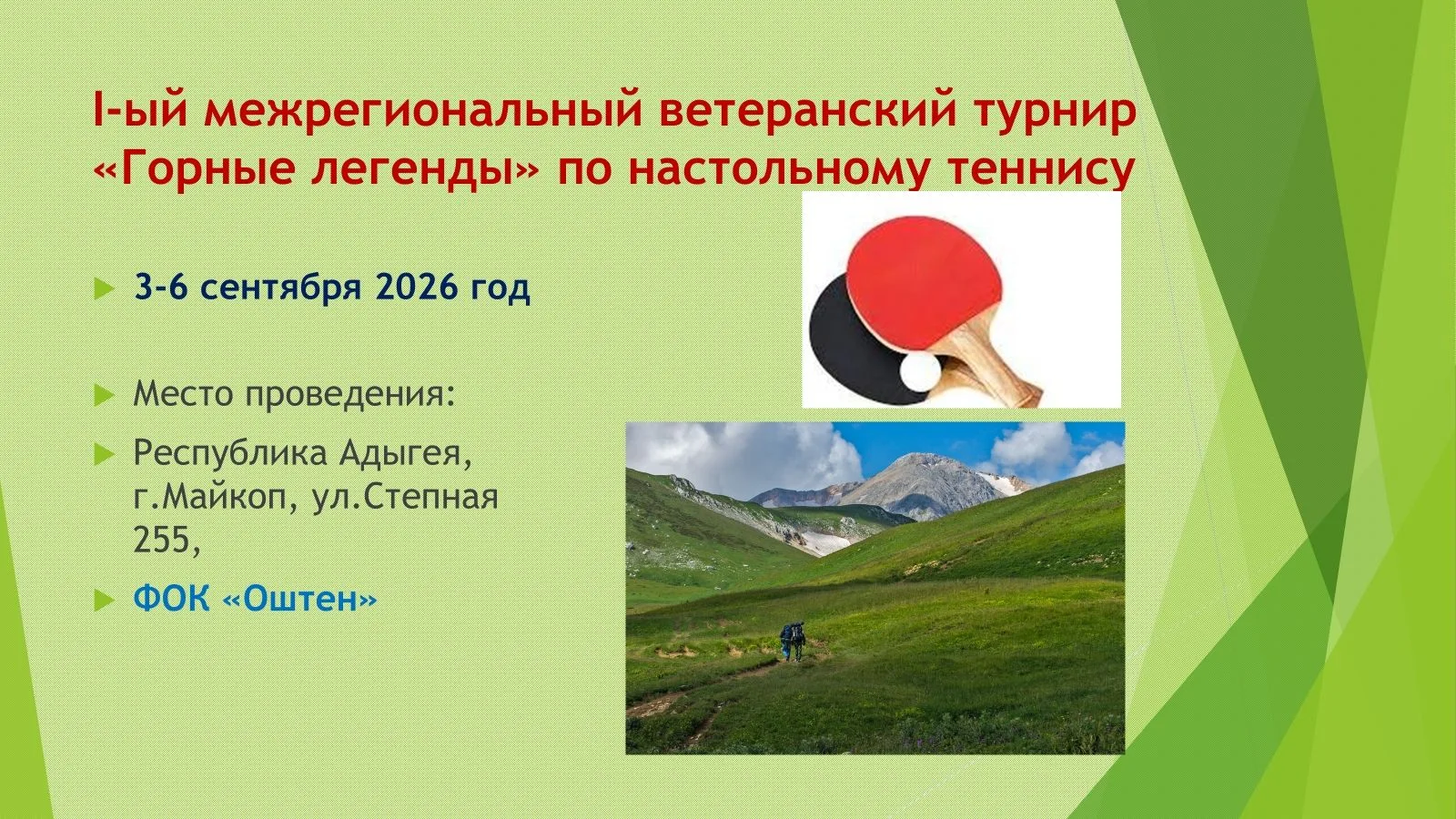 I-ый межрегиональный ветеранский турнир «Горные легенды» по настольному теннису

3-6 сентября 2026 год

Место проведения:

Республика Адыгея, г.Майкоп, ул.Степная 255,

ФОК «Оштен»